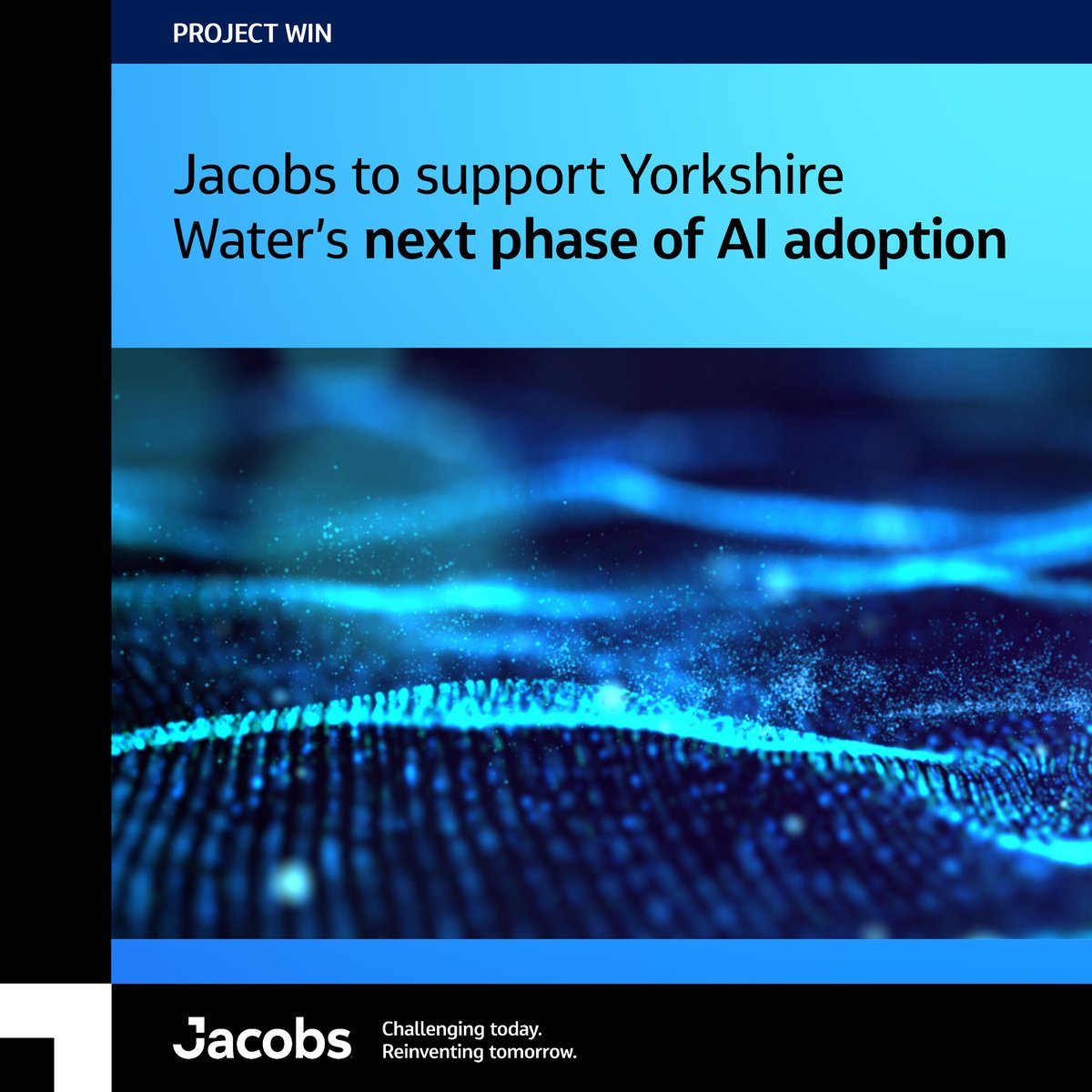 PROJECT WIN

Jacobs to support Yorkshire Water's next phase of AI adoption

Jacobs

Challenging today.
Reinventing tomorrow.